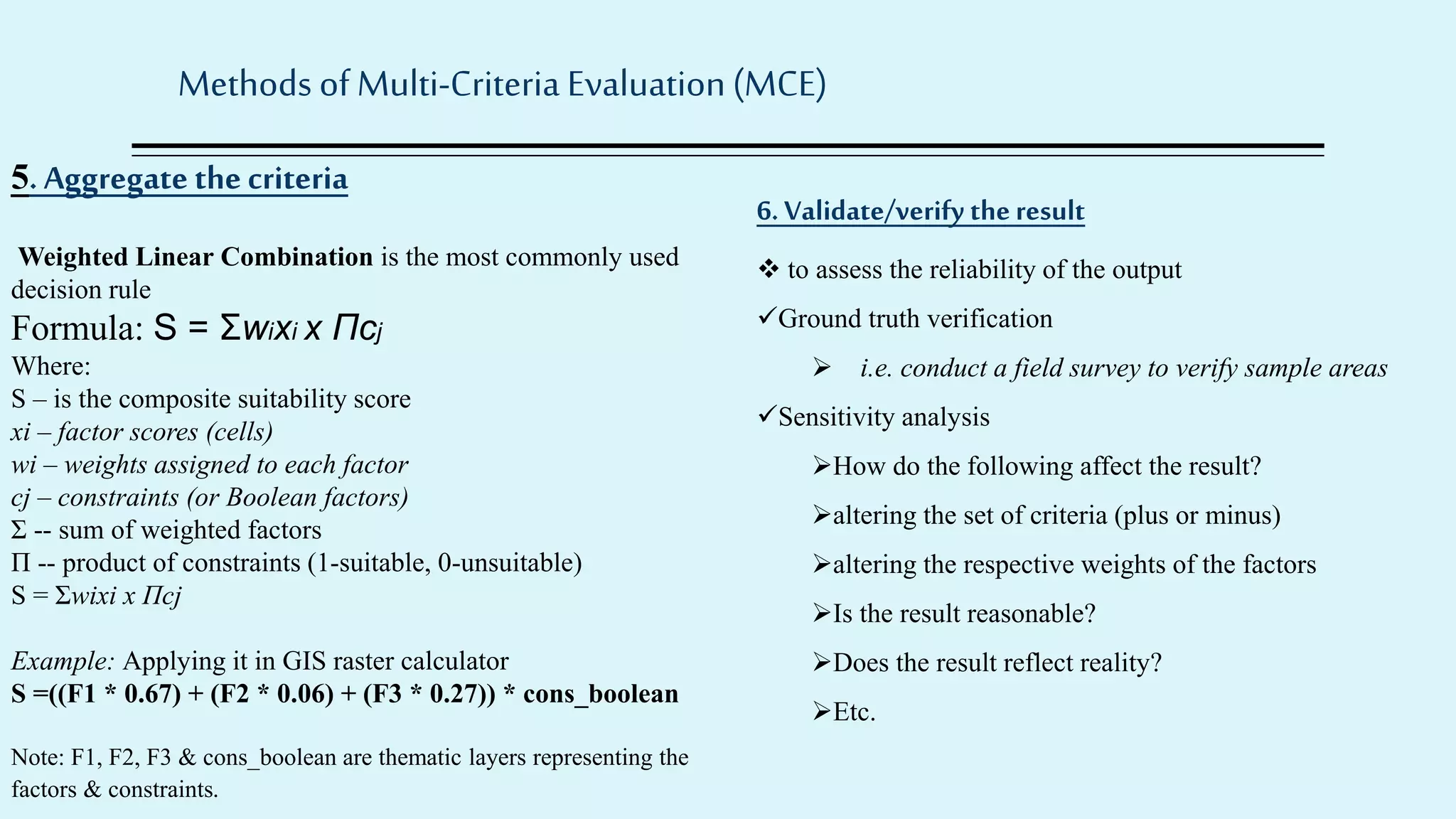 Methods of Multi-Criteria Evaluation (MCE)

5. Aggregate the criteria

Weighted Linear Combination is the most commonly used decision rule

Formula: $S = \Sigma w_i x_i \times \Pi c_j$

Where:
S – is the composite suitability score
xi – factor scores (cells)
wi – weights assigned to each factor
cj – constraints (or Boolean factors)
Σ -- sum of weighted factors
Π -- product of constraints (1-suitable, 0-unsuitable)
S = Σwixi x Πcj

Example: Applying it in GIS raster calculator
S =((F1 * 0.67) + (F2 * 0.06) + (F3 * 0.27)) * cons_boolean

Note: F1, F2, F3 & cons_boolean are thematic layers representing the factors & constraints.

6. Validate/verify the result

❖ to assess the reliability of the output

✓Ground truth verification

➢ i.e. conduct a field survey to verify sample areas

✓Sensitivity analysis

➢How do the following affect the result?

➢altering the set of criteria (plus or minus)

➢altering the respective weights of the factors

➢Is the result reasonable?

➢Does the result reflect reality?

➢Etc.